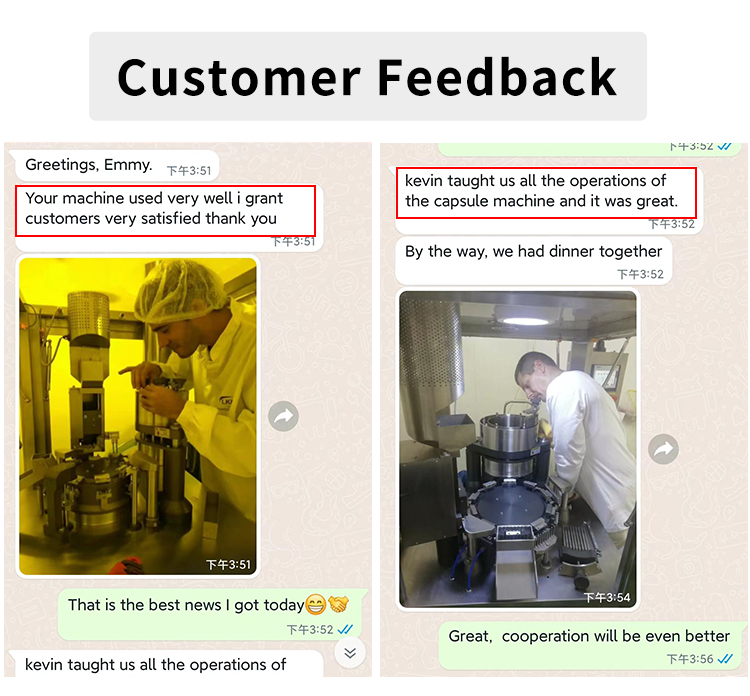 Customer Feedback

Greetings, Emmy. 下午3:51

Your machine used very well i grant customers very satisfied thank you 下午3:51

下午3:51

That is the best news I got today😁🤝 下午3:52

kevin taught us all the operations of

下午3:52

kevin taught us all the operations of the capsule machine and it was great. 下午3:52

By the way, we had dinner together 下午3:52

下午3:54

Great, cooperation will be even better 下午3:56